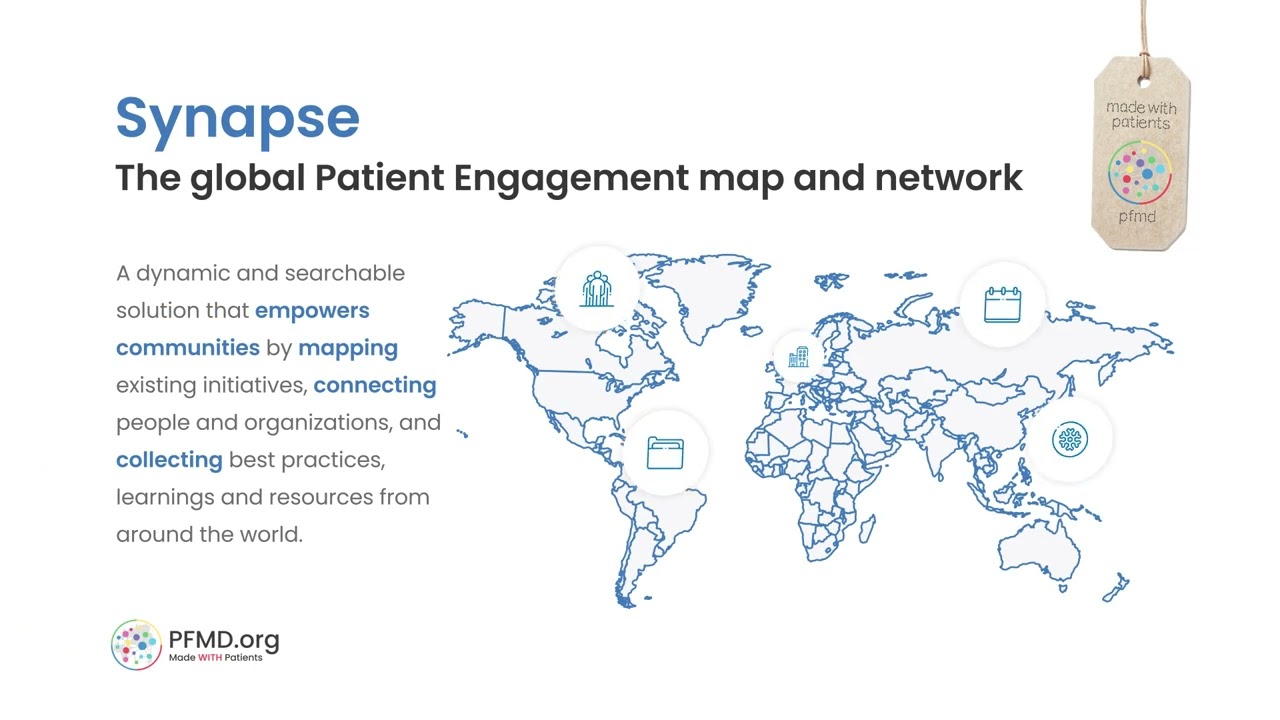 Synapse
The global Patient Engagement map and network

made with patients
pfmd

A dynamic and searchable solution that empowers communities by mapping existing initiatives, connecting people and organizations, and collecting best practices, learnings and resources from around the world.

PFMD.org
Made WITH Patients